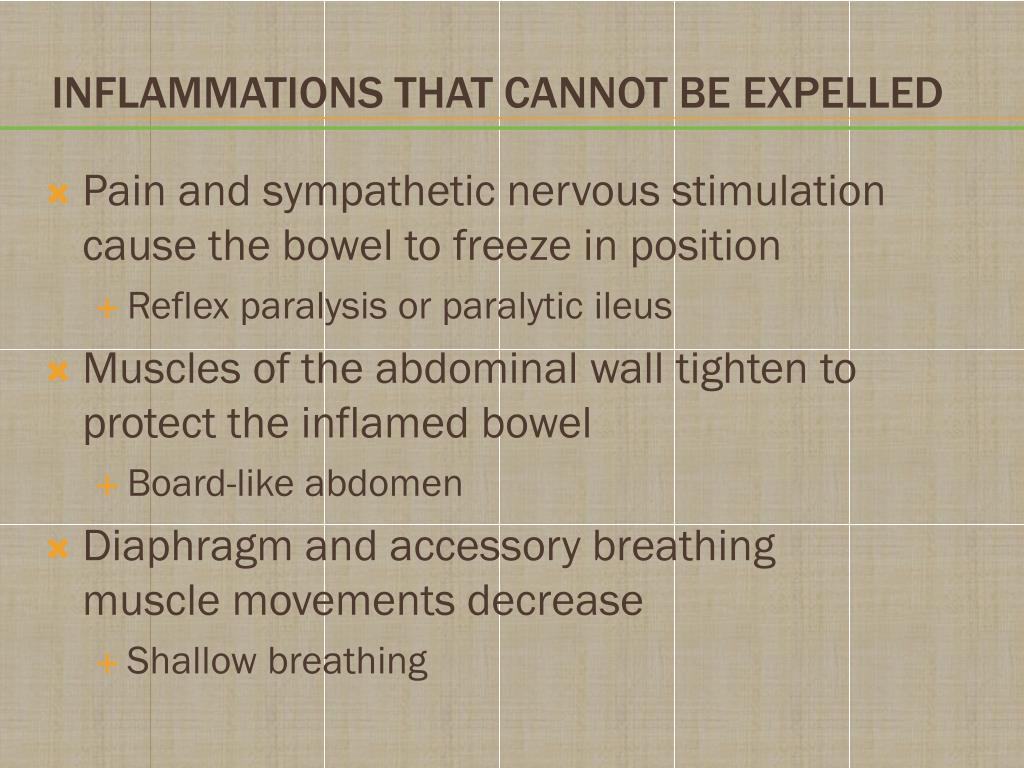 INFLAMMATIONS THAT CANNOT BE EXPELLED

Pain and sympathetic nervous stimulation cause the bowel to freeze in position

Reflex paralysis or paralytic ileus

Muscles of the abdominal wall tighten to protect the inflamed bowel

Board-like abdomen

Diaphragm and accessory breathing muscle movements decrease

Shallow breathing